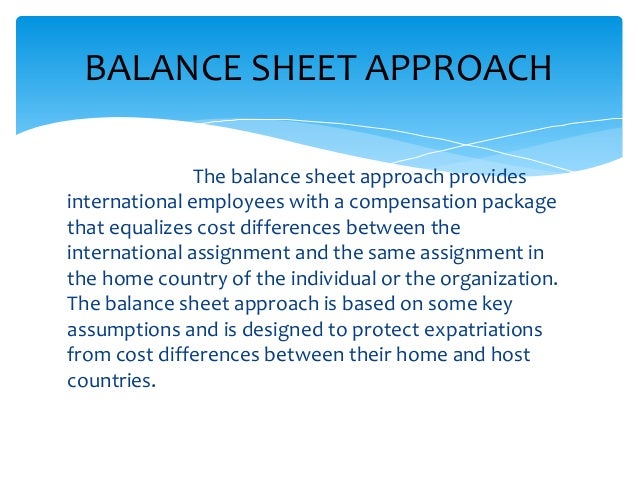 BALANCE SHEET APPROACH

The balance sheet approach provides international employees with a compensation package that equalizes cost differences between the international assignment and the same assignment in the home country of the individual or the organization. The balance sheet approach is based on some key assumptions and is designed to protect expatriations from cost differences between their home and host countries.